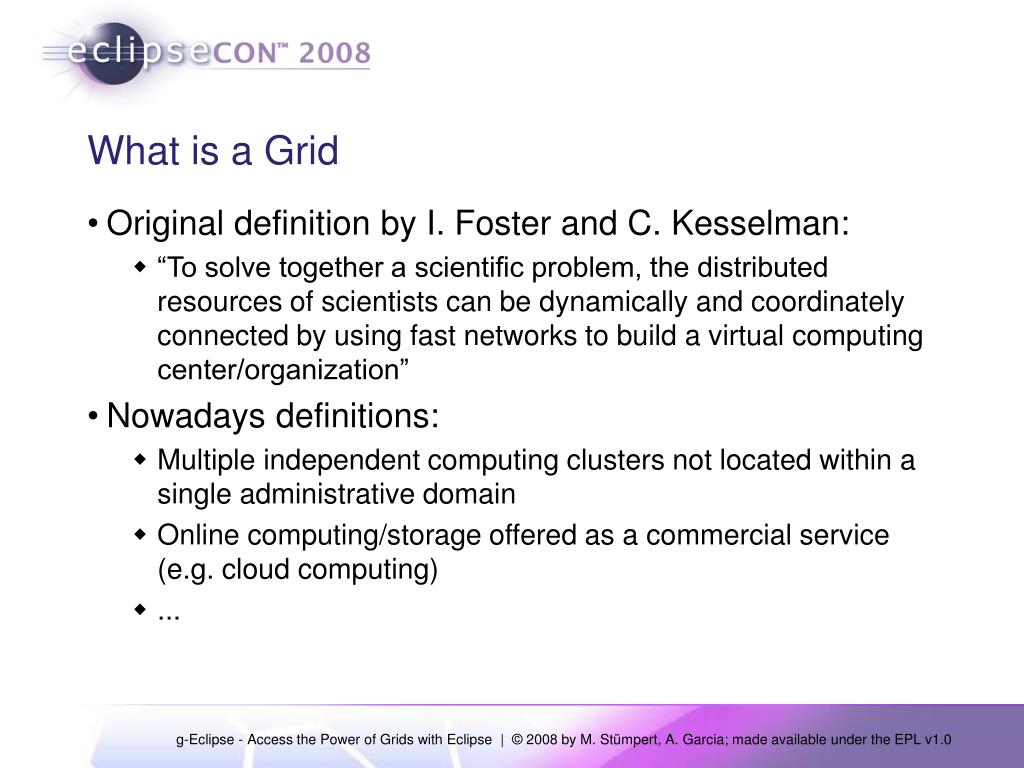 eclipseCON™ 2008

What is a Grid

• Original definition by I. Foster and C. Kesselman:
  ◆ “To solve together a scientific problem, the distributed resources of scientists can be dynamically and coordinately connected by using fast networks to build a virtual computing center/organization”
• Nowadays definitions:
  ◆ Multiple independent computing clusters not located within a single administrative domain
  ◆ Online computing/storage offered as a commercial service (e.g. cloud computing)
  ◆ ...

g-Eclipse - Access the Power of Grids with Eclipse | © 2008 by M. Stümpert, A. Garcia; made available under the EPL v1.0